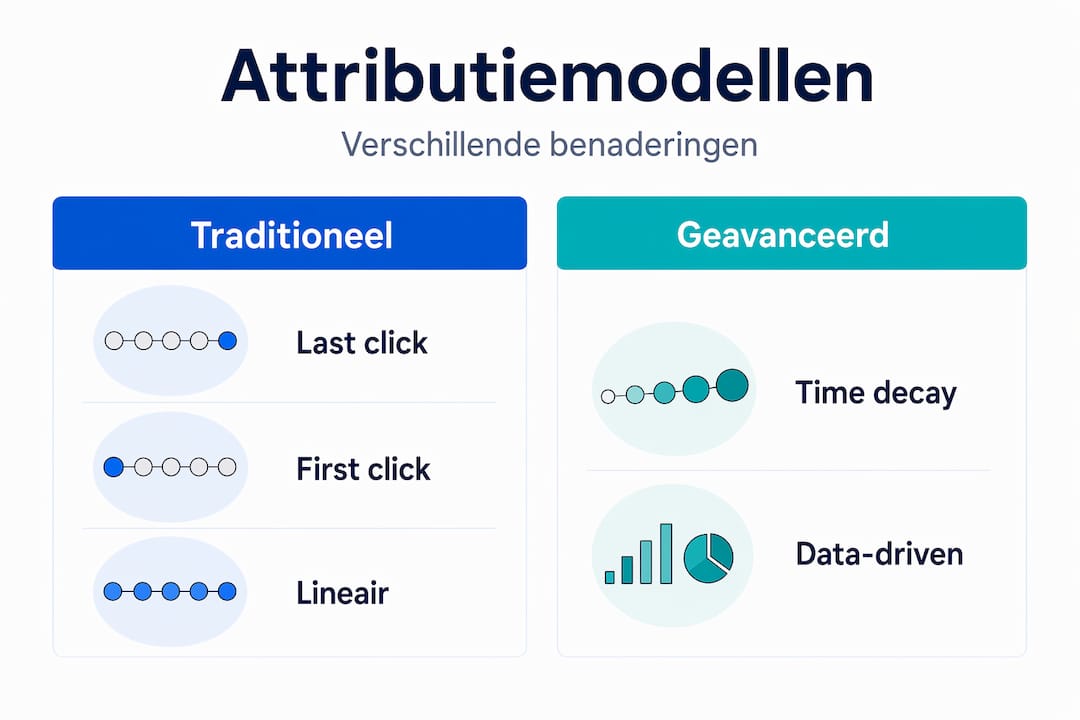 Attributiemodellen

Verschillende benaderingen

Traditioneel

Last click

First click

Lineair

Geavanceerd

Time decay

Data-driven